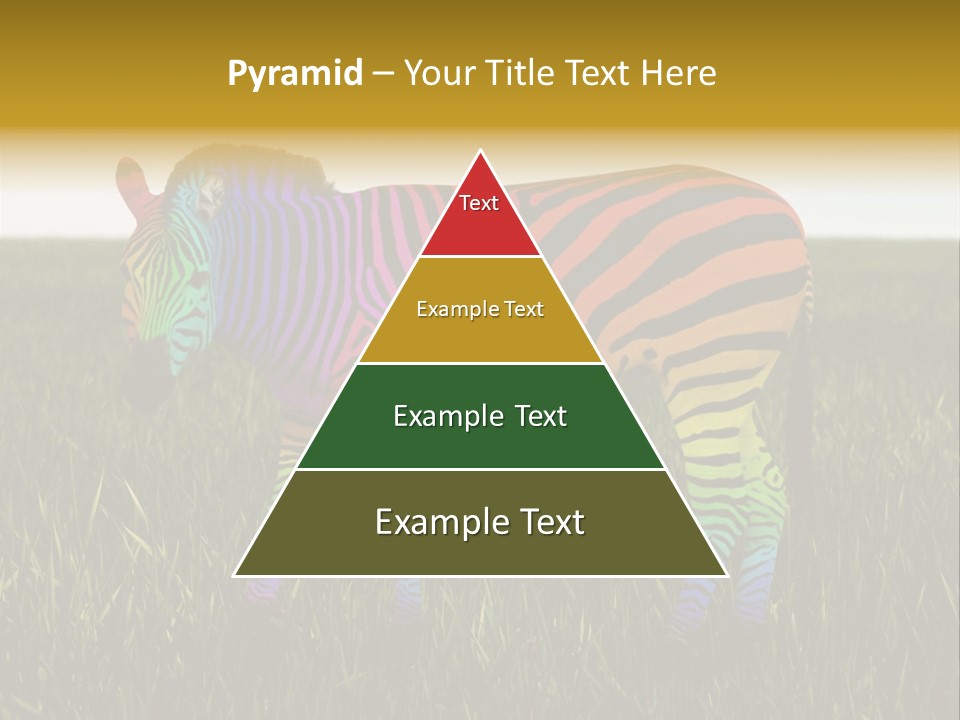 Pyramid – Your Title Text Here

Text

Example Text

Example Text

Example Text